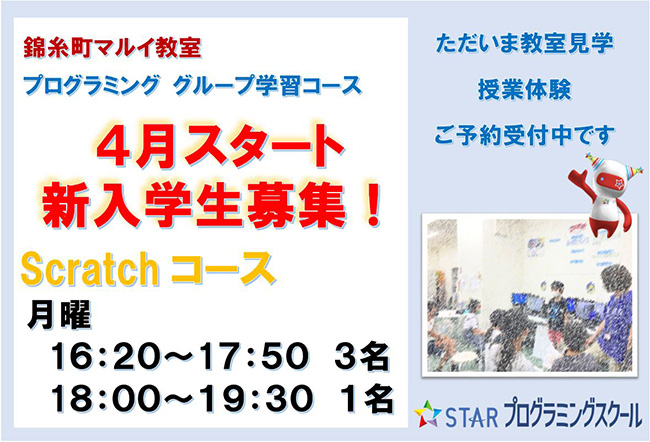 錦糸町マルイ教室

プログラミング グループ学習コース

4月スタート
新入学生募集！

Scratch コース

月曜
16:20～17:50 3名
18:00～19:30 1名

ただいま教室見学
授業体験
ご予約受付中です

STAR プログラミングスクール